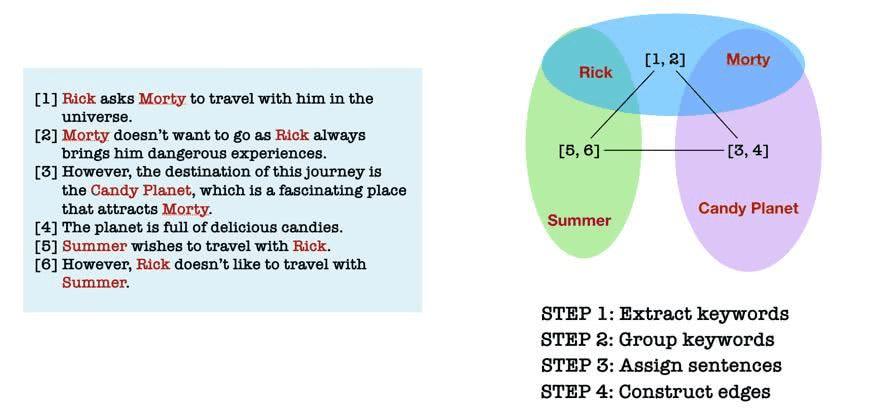 [1] Rick asks Morty to travel with him in the universe.
[2] Morty doesn't want to go as Rick always brings him dangerous experiences.
[3] However, the destination of this journey is the Candy Planet, which is a fascinating place that attracts Morty.
[4] The planet is full of delicious candies.
[5] Summer wishes to travel with Rick.
[6] However, Rick doesn't like to travel with Summer.

Rick
[1, 2]
Morty
[5, 6]
[3, 4]
Summer
Candy Planet

STEP 1: Extract keywords
STEP 2: Group keywords
STEP 3: Assign sentences
STEP 4: Construct edges